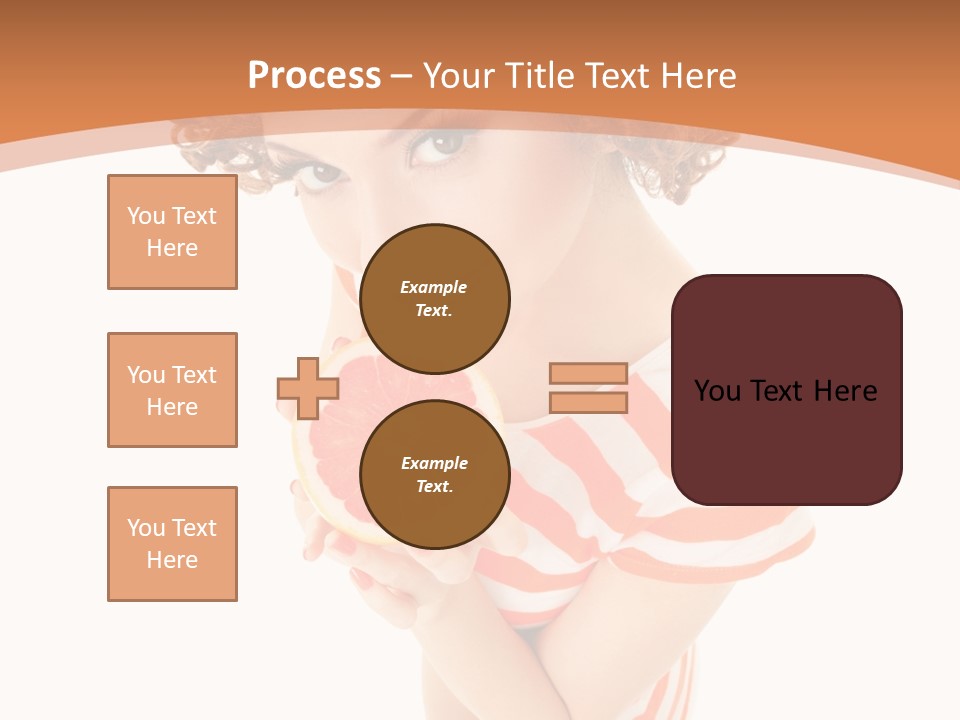 Process – Your Title Text Here

You Text Here

You Text Here

You Text Here

Example Text.

Example Text.

You Text Here